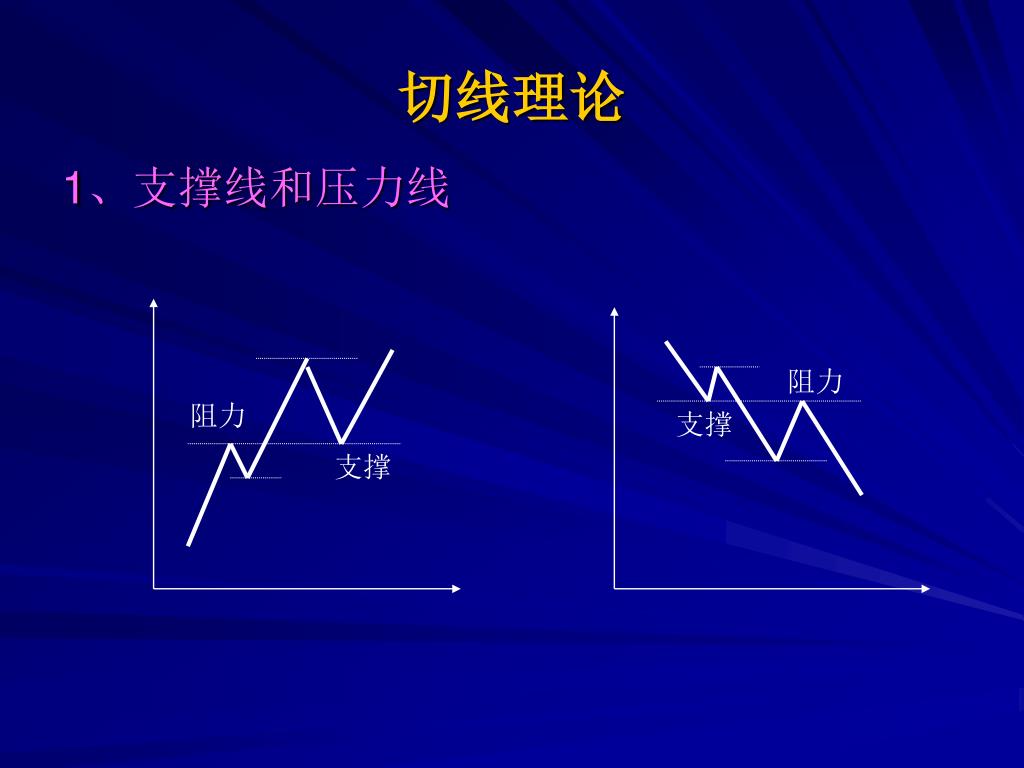 切线理论

1、支撑线和压力线

阻力

支撑

阻力

支撑